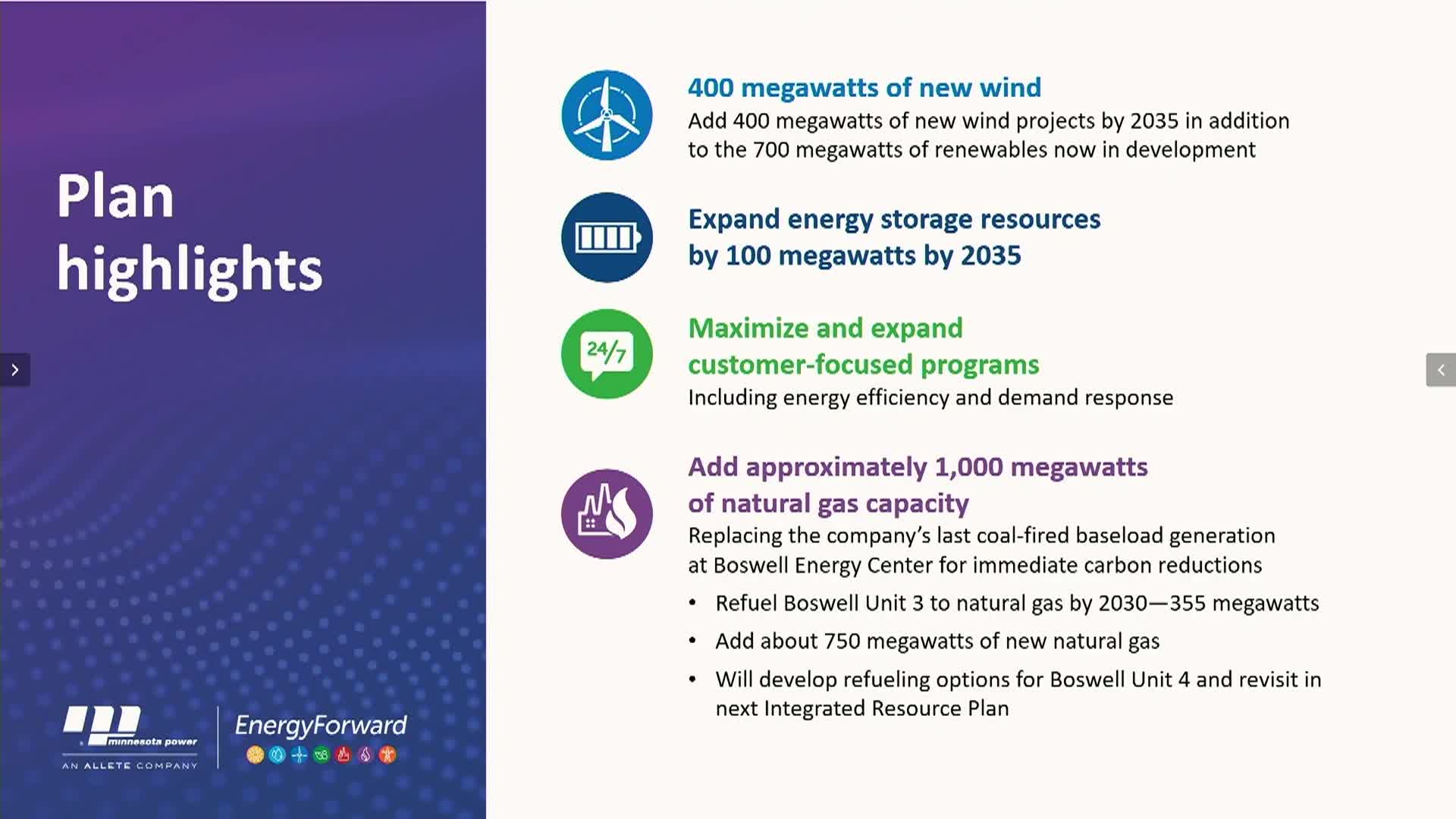 Plan highlights

minnesota power
AN ALLETE COMPANY

EnergyForward

400 megawatts of new wind

Add 400 megawatts of new wind projects by 2035 in addition to the 700 megawatts of renewables now in development

Expand energy storage resources by 100 megawatts by 2035

24/7

Maximize and expand customer-focused programs

Including energy efficiency and demand response

Add approximately 1,000 megawatts of natural gas capacity

Replacing the company's last coal-fired baseload generation at Boswell Energy Center for immediate carbon reductions

• Refuel Boswell Unit 3 to natural gas by 2030—355 megawatts
• Add about 750 megawatts of new natural gas
• Will develop refueling options for Boswell Unit 4 and revisit in next Integrated Resource Plan